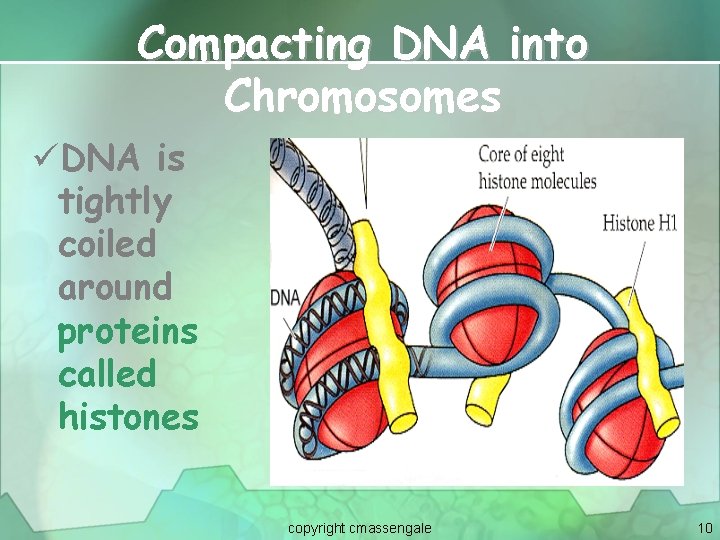 Compacting DNA into Chromosomes

✓DNA is tightly coiled around proteins called histones

Core of eight histone molecules

Histone H1

DNA

copyright cmassengale

10